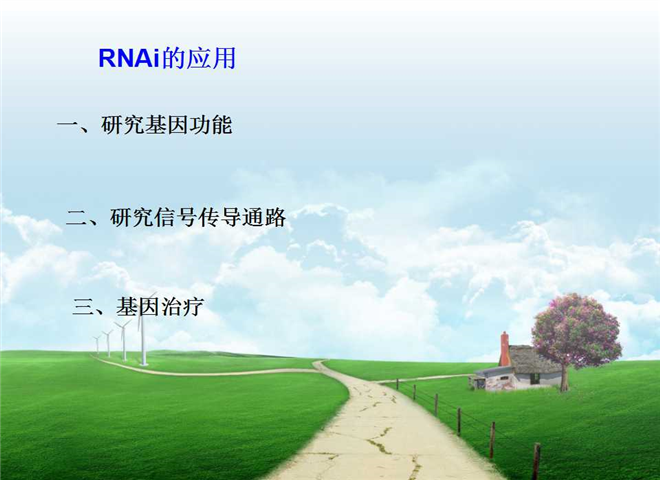 RNAi的应用

一、研究基因功能

二、研究信号传导通路

三、基因治疗